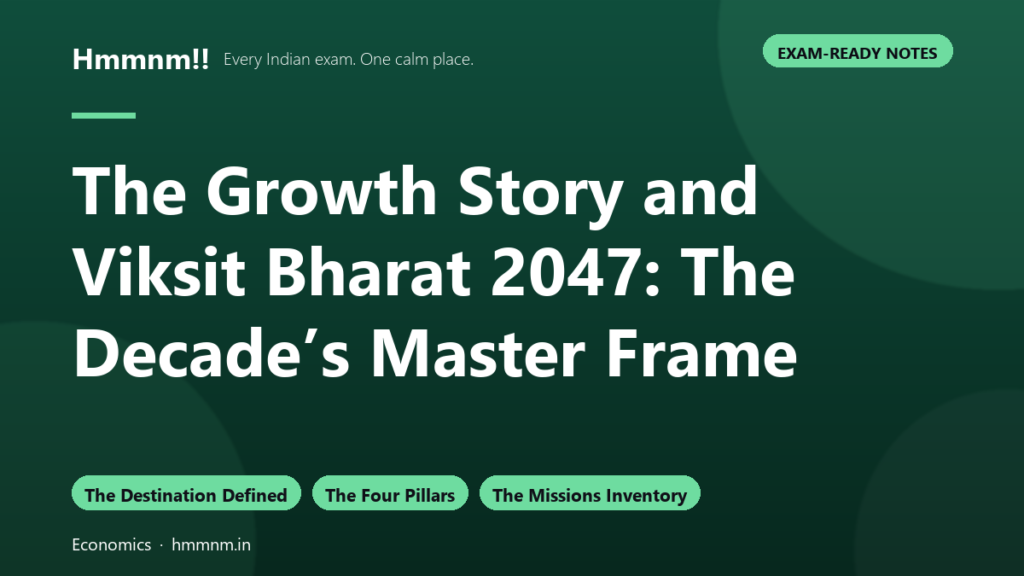 Hmmnm!! Every Indian exam. One calm place.

EXAM-READY NOTES

The Growth Story and Viksit Bharat 2047: The Decade’s Master Frame

The Destination Defined

The Four Pillars

The Missions Inventory

Economics · hmmnm.in